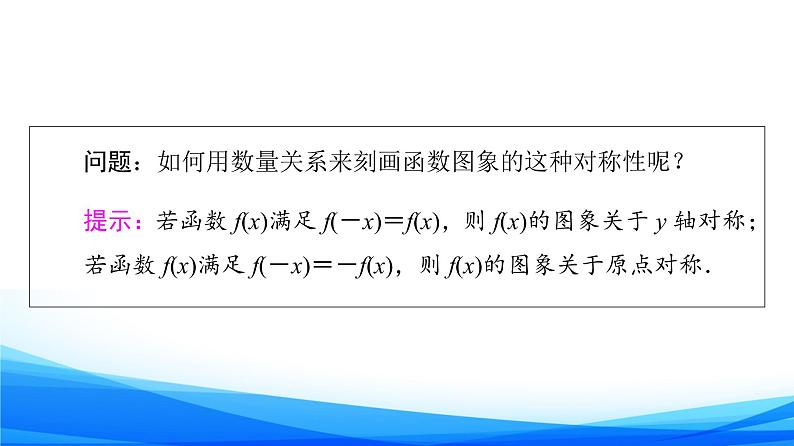 问题：如何用数量关系来刻画函数图象的这种对称性呢？

提示：若函数 $f(x)$满足 $f(-x)=f(x)$，则 $f(x)$的图象关于 $y$ 轴对称；若函数 $f(x)$满足 $f(-x)=-f(x)$，则 $f(x)$的图象关于原点对称.